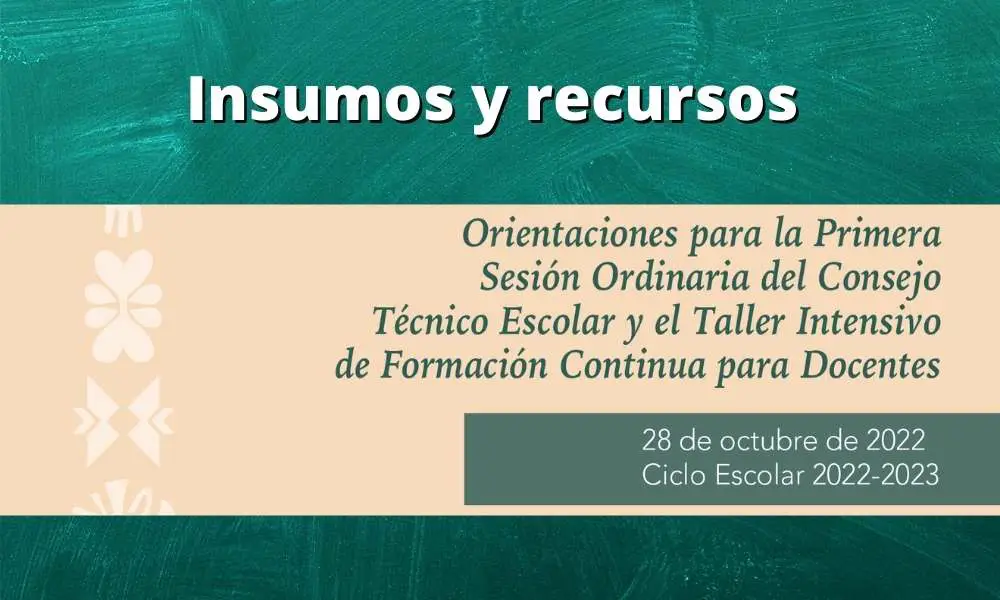 Insumos y recursos

Orientaciones para la Primera Sesión Ordinaria del Consejo Técnico Escolar y el Taller Intensivo de Formación Continua para Docentes

28 de octubre de 2022
Ciclo Escolar 2022-2023